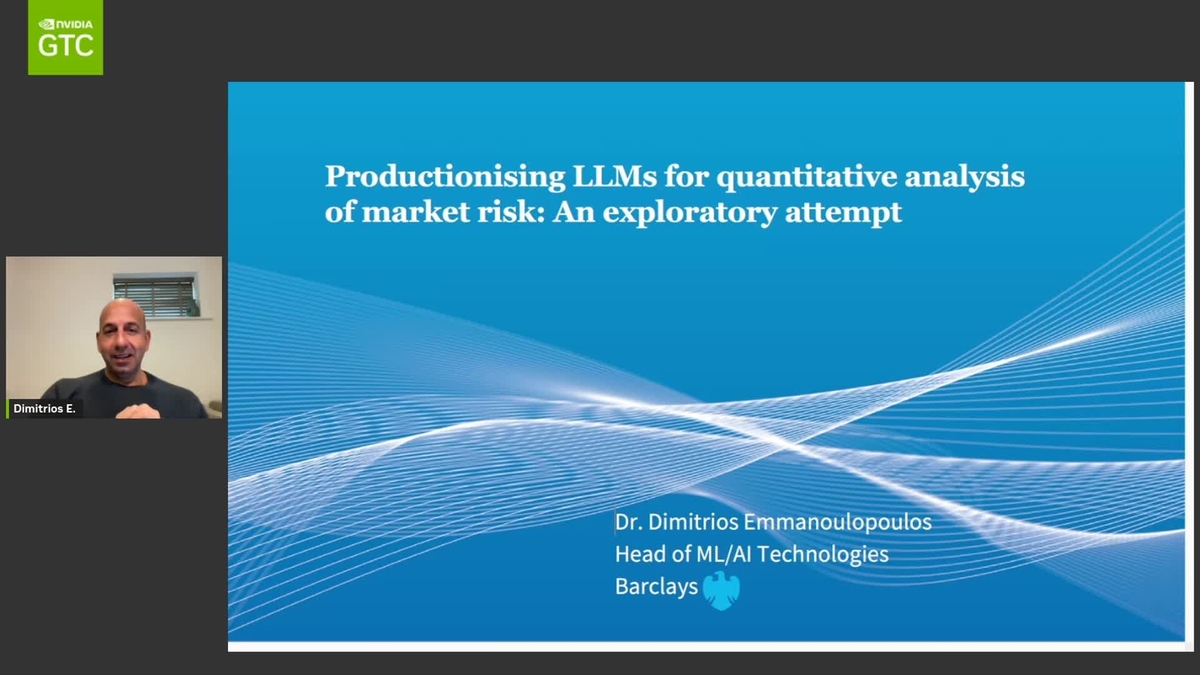 NVIDIA
GTC

Dimitrios E.

Productionising LLMs for quantitative analysis of market risk: An exploratory attempt

Dr. Dimitrios Emmanoulopoulos
Head of ML/AI Technologies
Barclays